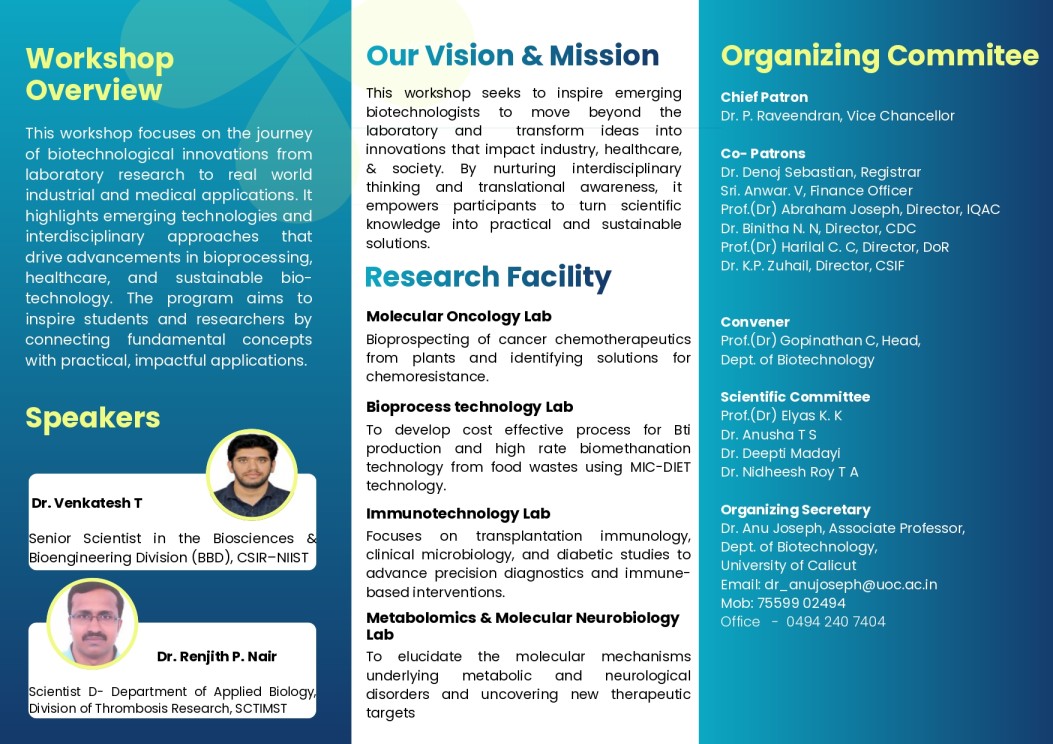 Workshop Overview

This workshop focuses on the journey of biotechnological innovations from laboratory research to real world industrial and medical applications. It highlights emerging technologies and interdisciplinary approaches that drive advancements in bioprocessing, healthcare, and sustainable biotechnology. The program aims to inspire students and researchers by connecting fundamental concepts with practical, impactful applications.

Speakers

Dr. Venkatesh T

Senior Scientist in the Biosciences & Bioengineering Division (BBD), CSIR–NIIST

Dr. Renjith P. Nair

Scientist D- Department of Applied Biology, Division of Thrombosis Research, SCTIMST

Our Vision & Mission

This workshop seeks to inspire emerging biotechnologists to move beyond the laboratory and transform ideas into innovations that impact industry, healthcare, & society. By nurturing interdisciplinary thinking and translational awareness, it empowers participants to turn scientific knowledge into practical and sustainable solutions.

Research Facility

Molecular Oncology Lab

Bioprospecting of cancer chemotherapeutics from plants and identifying solutions for chemoresistance.

Bioprocess technology Lab

To develop cost effective process for Bti production and high rate biomethanation technology from food wastes using MIC-DIET technology.

Immunotechnology Lab

Focuses on transplantation immunology, clinical microbiology, and diabetic studies to advance precision diagnostics and immune-based interventions.

Metabolomics & Molecular Neurobiology Lab

To elucidate the molecular mechanisms underlying metabolic and neurological disorders and uncovering new therapeutic targets

Organizing Commitee

Chief Patron
Dr. P. Raveendran, Vice Chancellor

Co- Patrons
Dr. Denoj Sebastian, Registrar
Sri. Anwar. V, Finance Officer
Prof.(Dr) Abraham Joseph, Director, IQAC
Dr. Binitha N. N, Director, CDC
Prof.(Dr) Harilal C. C, Director, DoR
Dr. K.P. Zuhail, Director, CSIF

Convener
Prof.(Dr) Gopinathan C, Head,
Dept. of Biotechnology

Scientific Committee
Prof.(Dr) Elyas K. K
Dr. Anusha T S
Dr. Deepti Madayi
Dr. Nidheesh Roy T A

Organizing Secretary
Dr. Anu Joseph, Associate Professor,
Dept. of Biotechnology,
University of Calicut
Email: dr_anujoseph@uoc.ac.in
Mob: 75599 02494
Office - 0494 240 7404